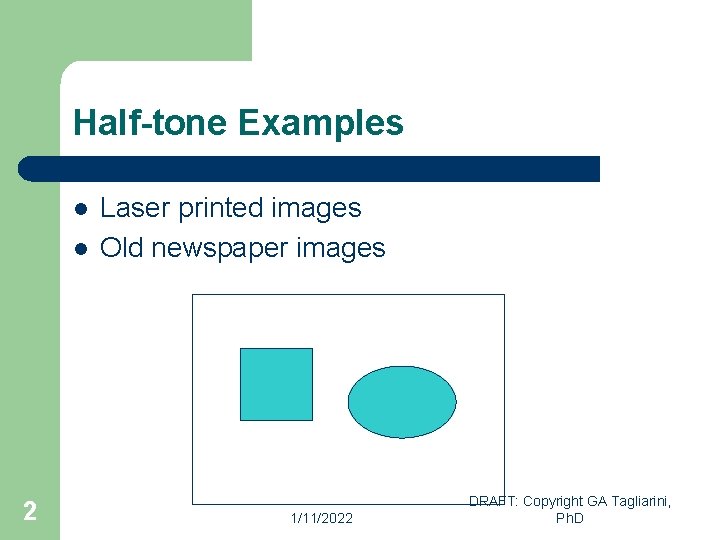 Half-tone Examples

- Laser printed images
- Old newspaper images

2

1/11/2022

DRAFT: Copyright GA Tagliarini, PhD